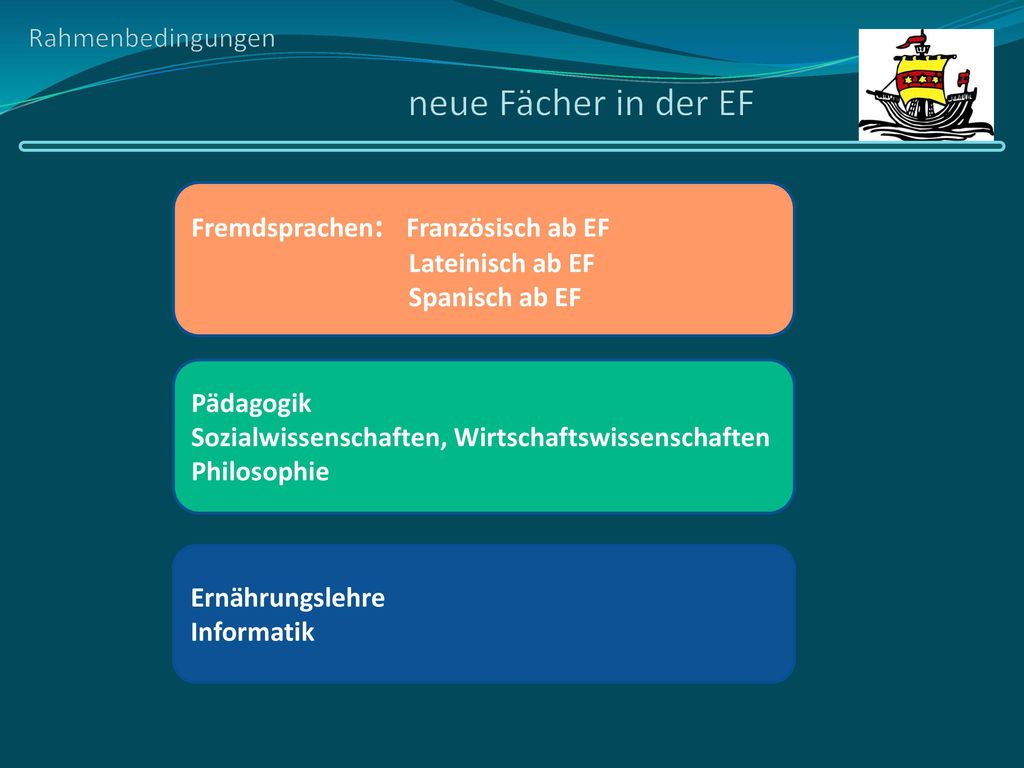 Rahmenbedingungen

neue Fächer in der EF

Fremdsprachen: Französisch ab EF
Lateinisch ab EF
Spanisch ab EF

Pädagogik
Sozialwissenschaften, Wirtschaftswissenschaften
Philosophie

Ernährungslehre
Informatik